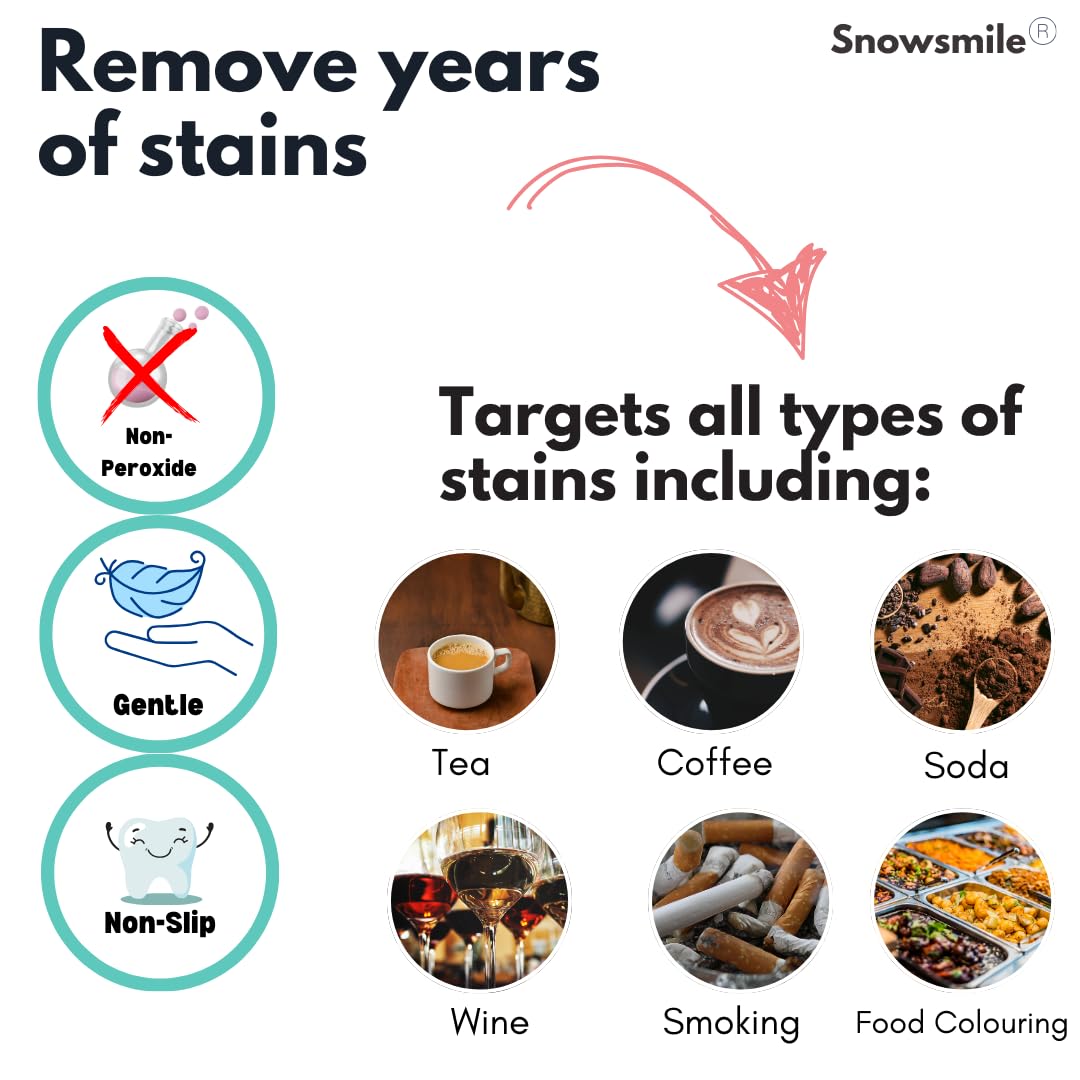 Remove years of stains

Snowsmile®

Non-Peroxide

Gentle

Non-Slip

Targets all types of stains including:

Tea

Coffee

Soda

Wine

Smoking

Food Colouring